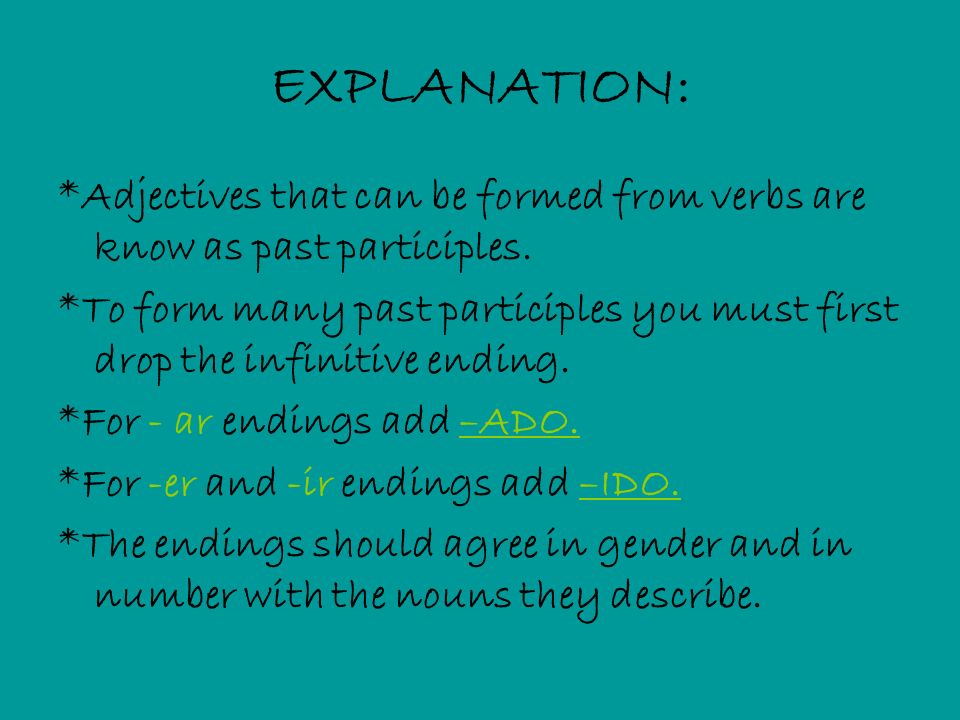 EXPLANATION:

*Adjectives that can be formed from verbs are know as past participles.

*To form many past participles you must first drop the infinitive ending.

*For - ar endings add –ADO.

*For -er and -ir endings add –IDO.

*The endings should agree in gender and in number with the nouns they describe.